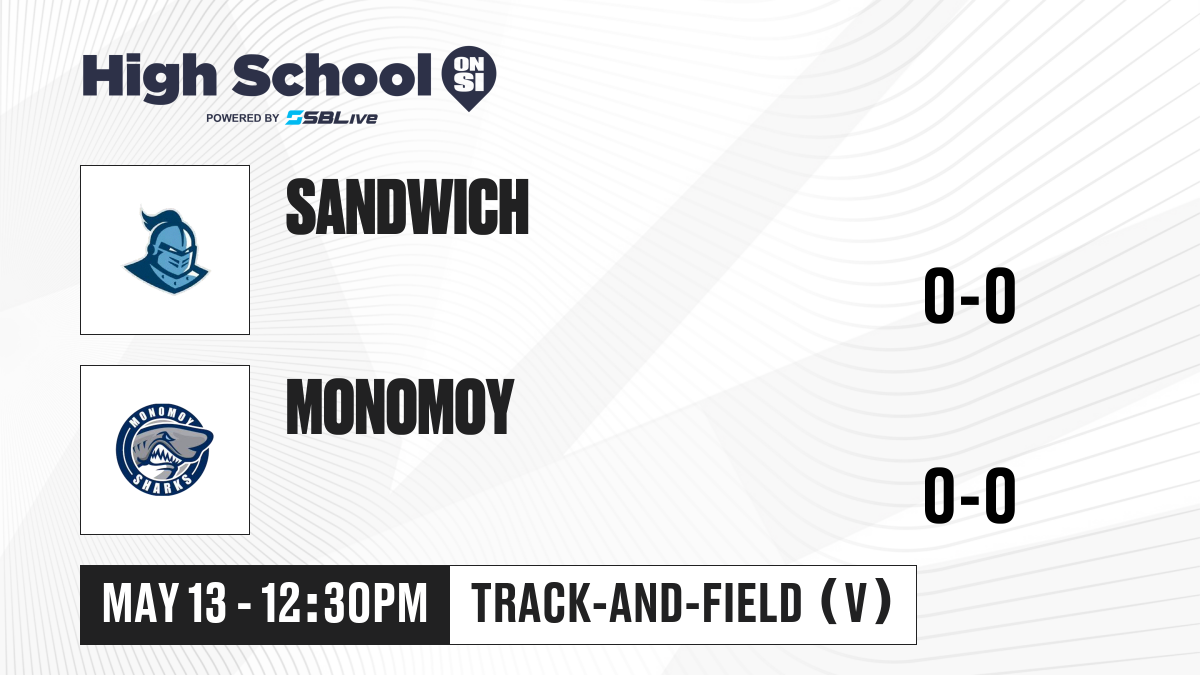 High School ON SI
POWERED BY SBLive

SANDWICH

0-0

MONOMOY SHARKS

MONOMOY

0-0

MAY 13 - 12:30PM

TRACK-AND-FIELD (V)